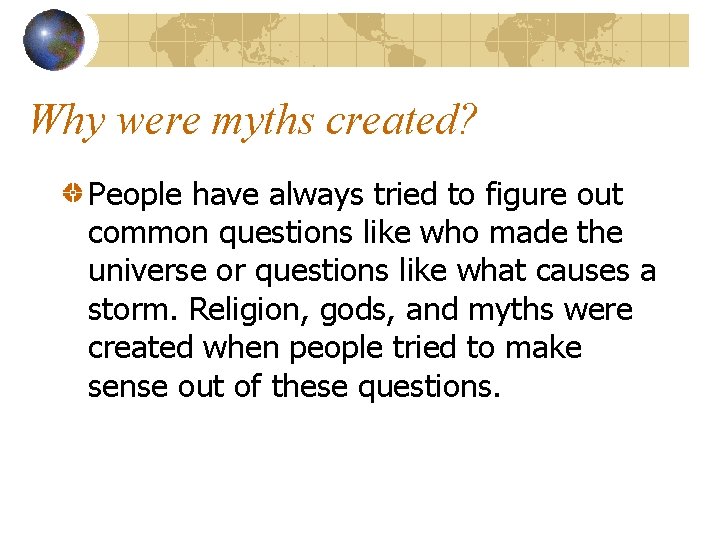 Why were myths created?

People have always tried to figure out common questions like who made the universe or questions like what causes a storm. Religion, gods, and myths were created when people tried to make sense out of these questions.